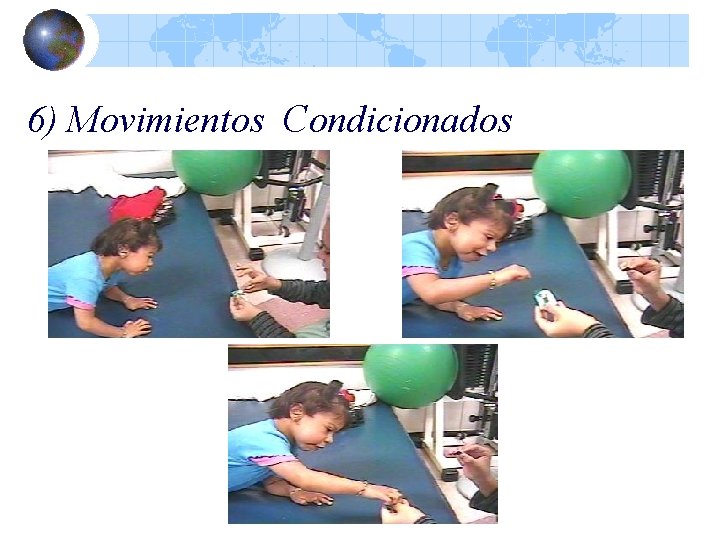 6) Movimientos Condicionados